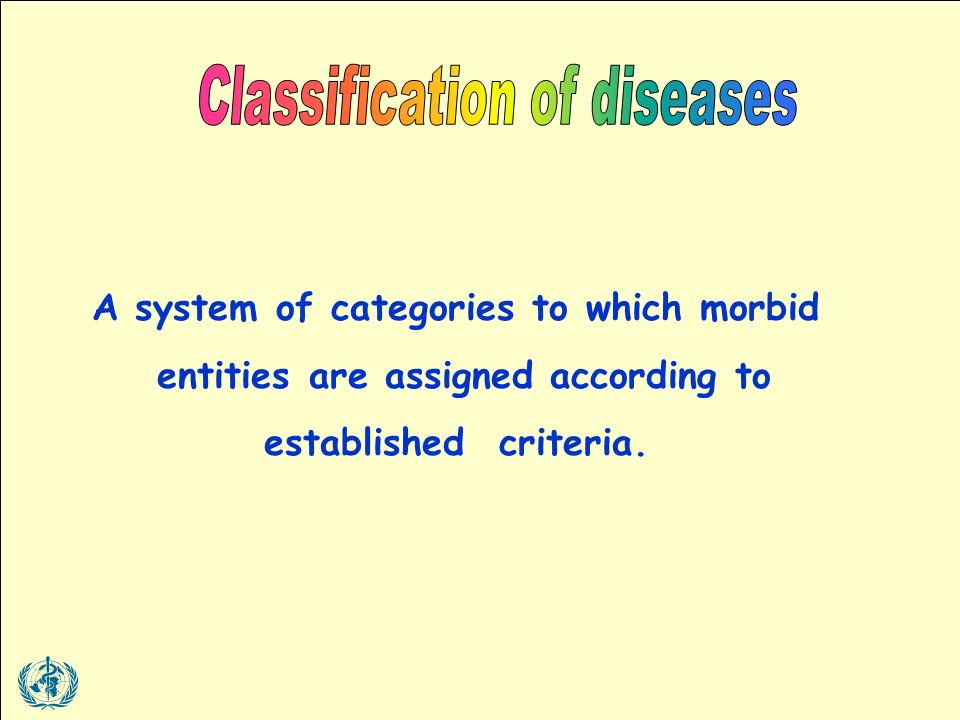 Classification of diseases

A system of categories to which morbid entities are assigned according to established criteria.